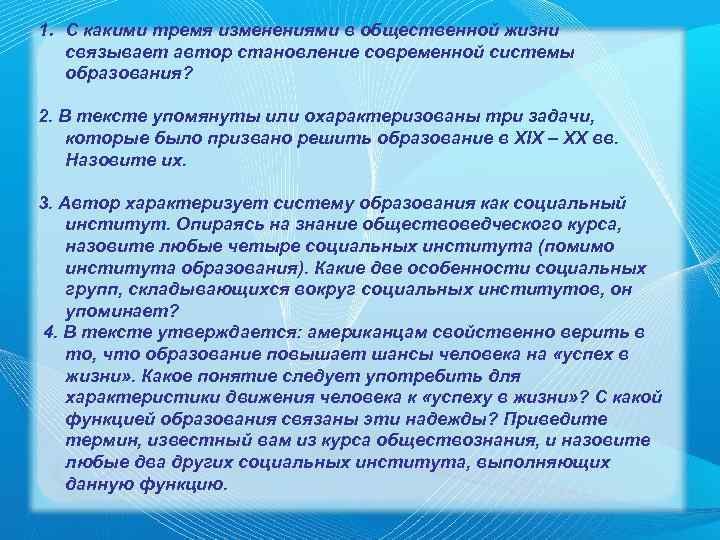 1. С какими тремя изменениями в общественной жизни связывает автор становление современной системы образования?

2. В тексте упомянуты или охарактеризованы три задачи, которые было призвано решить образование в XIX – XX вв. Назовите их.

3. Автор характеризует систему образования как социальный институт. Опираясь на знание обществоведческого курса, назовите любые четыре социальных института (помимо института образования). Какие две особенности социальных групп, складывающихся вокруг социальных институтов, он упоминает?

4. В тексте утверждается: американцам свойственно верить в то, что образование повышает шансы человека на «успех в жизни». Какое понятие следует употребить для характеристики движения человека к «успеху в жизни»? С какой функцией образования связаны эти надежды? Приведите термин, известный вам из курса обществознания, и назовите любые два других социальных института, выполняющих данную функцию.